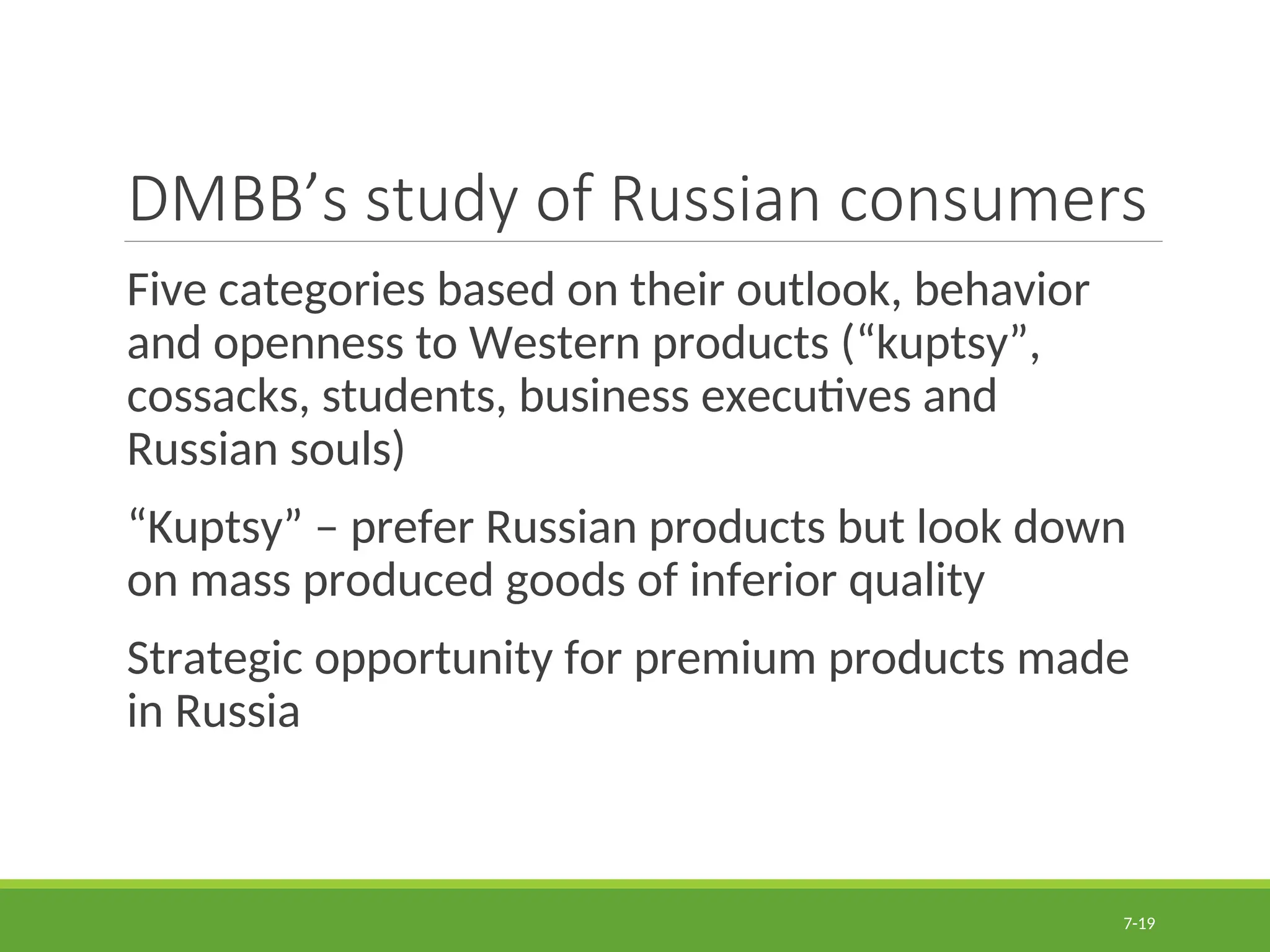 DMBB’s study of Russian consumers

Five categories based on their outlook, behavior and openness to Western products (“kuptsy”, cossacks, students, business executives and Russian souls)

“Kuptsy” – prefer Russian products but look down on mass produced goods of inferior quality

Strategic opportunity for premium products made in Russia

7-19